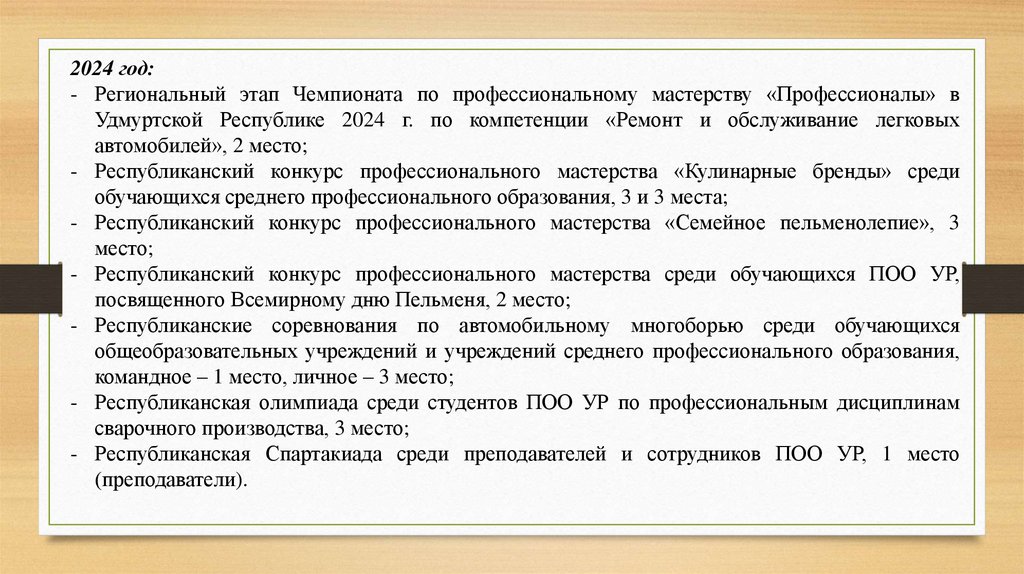 2024 год:
- Региональный этап Чемпионата по профессиональному мастерству «Профессионалы» в Удмуртской Республике 2024 г. по компетенции «Ремонт и обслуживание легковых автомобилей», 2 место;
- Республиканский конкурс профессионального мастерства «Кулинарные бренды» среди обучающихся среднего профессионального образования, 3 и 3 места;
- Республиканский конкурс профессионального мастерства «Семейное пельменолепие», 3 место;
- Республиканский конкурс профессионального мастерства среди обучающихся ПОО УР, посвященного Всемирному дню Пельменя, 2 место;
- Республиканские соревнования по автомобильному многоборью среди обучающихся общеобразовательных учреждений и учреждений среднего профессионального образования, командное – 1 место, личное – 3 место;
- Республиканская олимпиада среди студентов ПОО УР по профессиональным дисциплинам сварочного производства, 3 место;
- Республиканская Спартакиада среди преподавателей и сотрудников ПОО УР, 1 место (преподаватели).